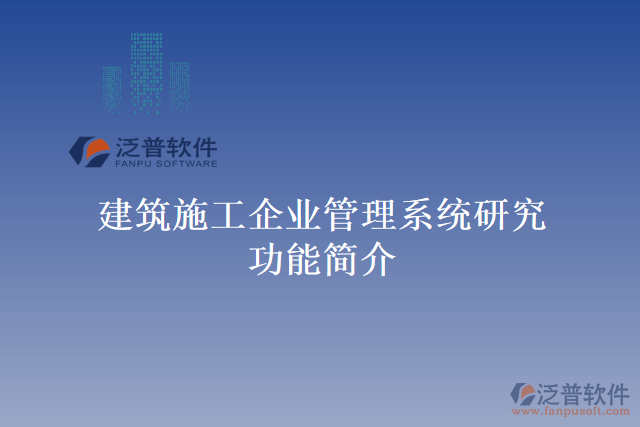 泛普软件
FANPU SOFTWARE

建筑施工企业管理系统研究功能简介

泛普软件
www.fanpusoft.com